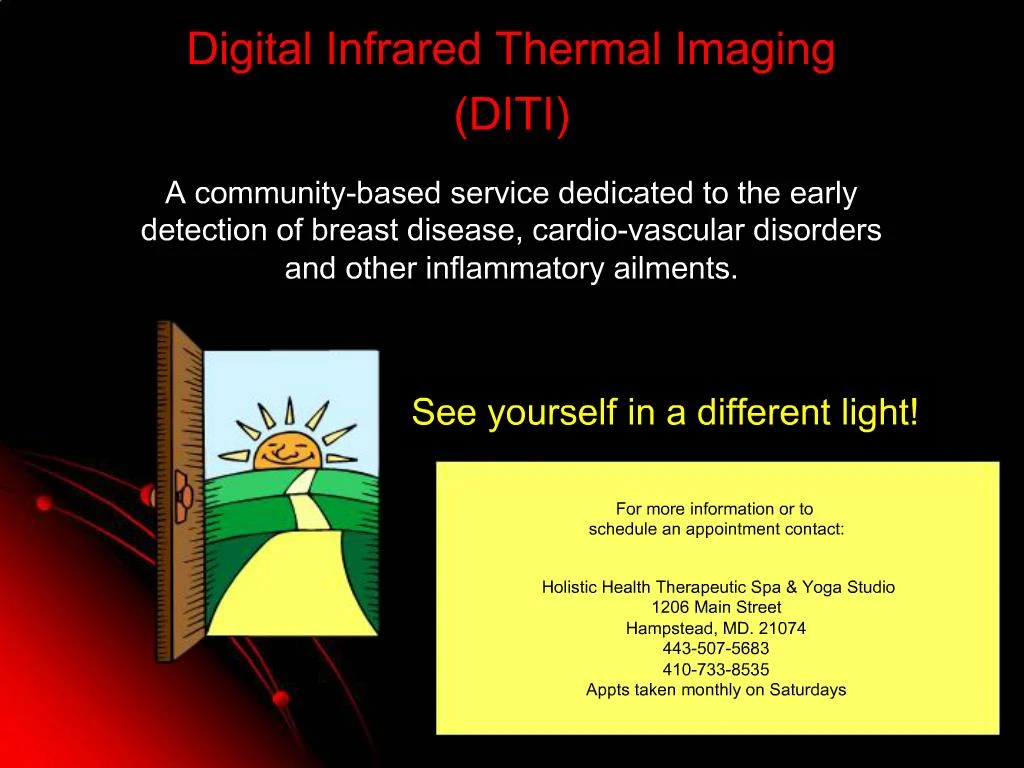 Digital Infrared Thermal Imaging
(DITI)

A community-based service dedicated to the early detection of breast disease, cardio-vascular disorders and other inflammatory ailments.

See yourself in a different light!

For more information or to schedule an appointment contact:

Holistic Health Therapeutic Spa & Yoga Studio
1206 Main Street
Hampstead, MD. 21074
443-507-5683
410-733-8535
Appts taken monthly on Saturdays